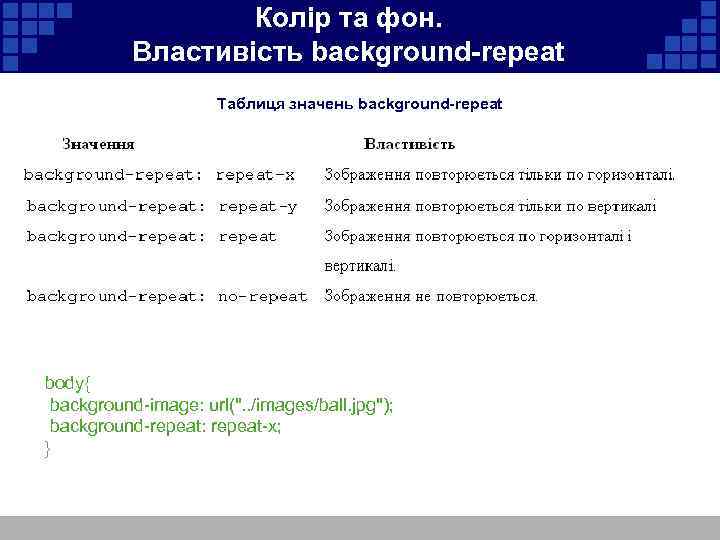 Колір та фон.
Властивість background-repeat

Таблиця значень background-repeat

| Значення | Властивість |
|---|---|
| background-repeat: repeat-x | Зображення повторюється тільки по горизонталі. |
| background-repeat: repeat-y | Зображення повторюється тільки по вертикалі |
| background-repeat: repeat | Зображення повторюється по горизонталі і вертикалі. |
| background-repeat: no-repeat | Зображення не повторюється. |

body{
background-image: url("../images/ball.jpg");
background-repeat: repeat-x;
}